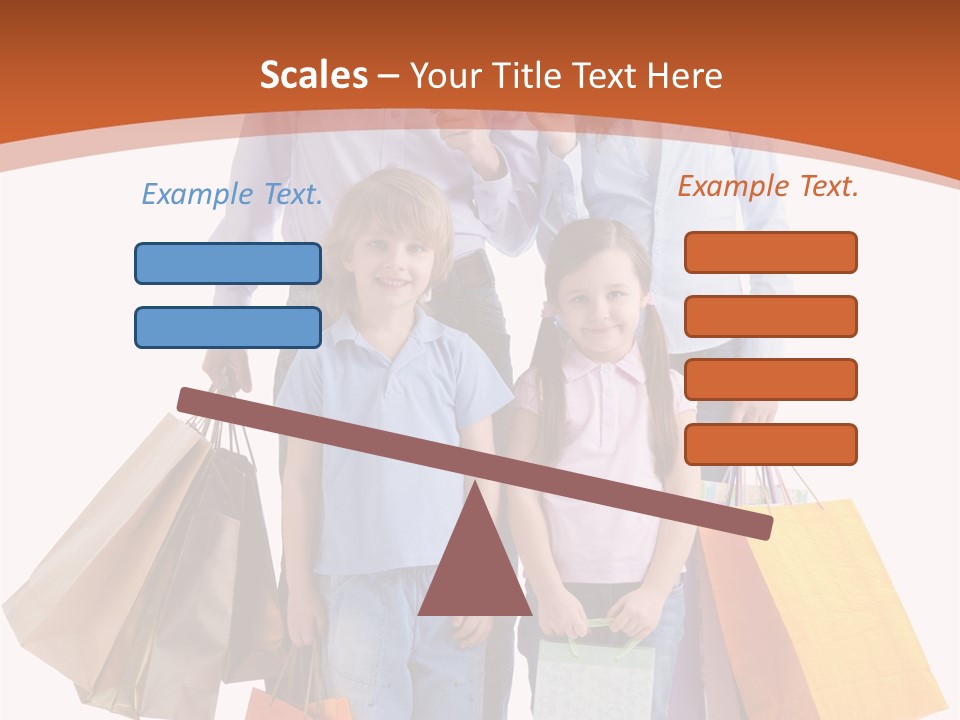 Scales – Your Title Text Here

Example Text.

Example Text.